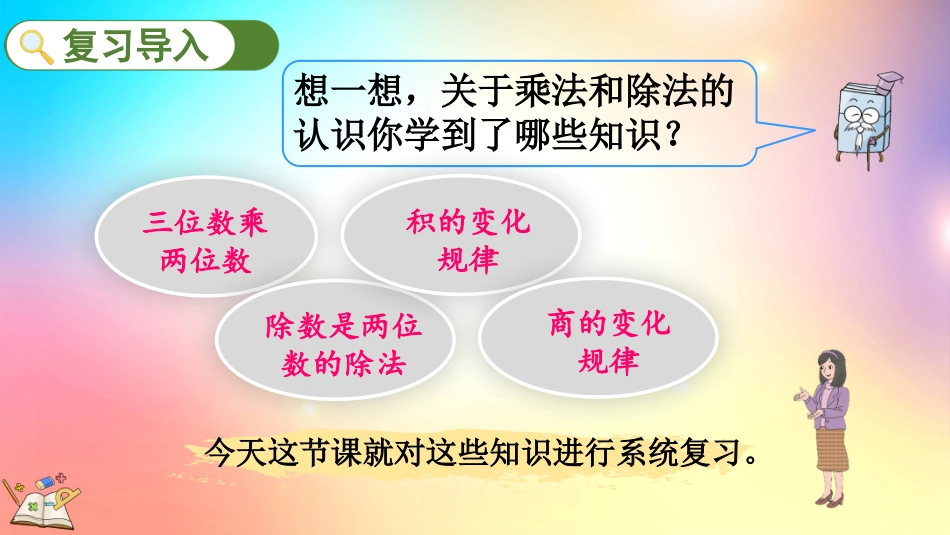 复习导入

想一想，关于乘法和除法的认识你学到了哪些知识？

三位数乘两位数

积的变化规律

除数是两位数的除法

商的变化规律

今天这节课就对这些知识进行系统复习。